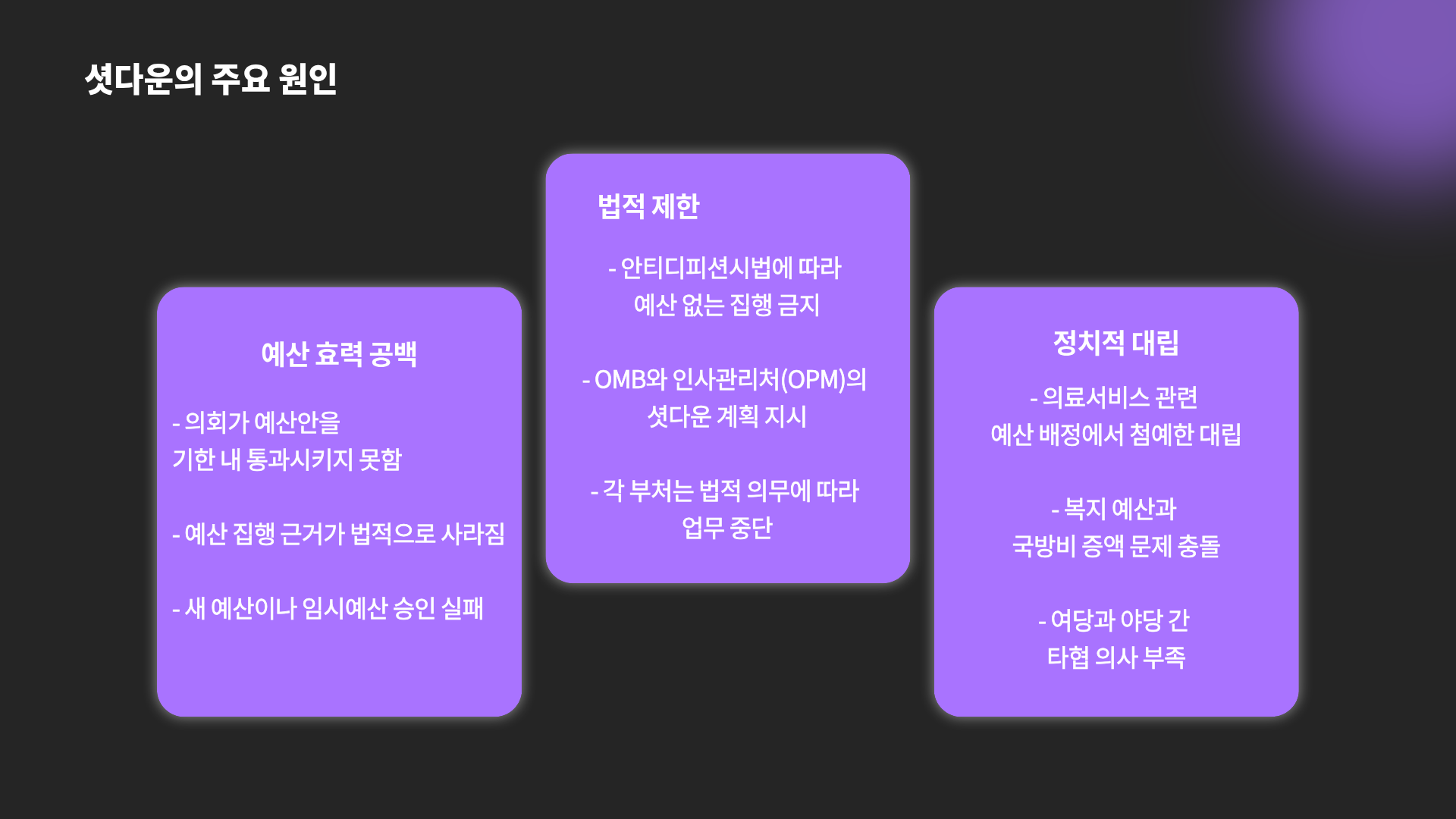 셧다운의 주요 원인

예산 효력 공백

- 의회가 예산안을
기한 내 통과시키지 못함

- 예산 집행 근거가 법적으로 사라짐

- 새 예산이나 임시예산 승인 실패

법적 제한

- 안티디피션시법에 따라
예산 없는 집행 금지

- OMB와 인사관리처(OPM)의
셧다운 계획 지시

- 각 부처는 법적 의무에 따라
업무 중단

정치적 대립

- 의료서비스 관련
예산 배정에서 첨예한 대립

- 복지 예산과
국방비 증액 문제 충돌

- 여당과 야당 간
타협 의사 부족